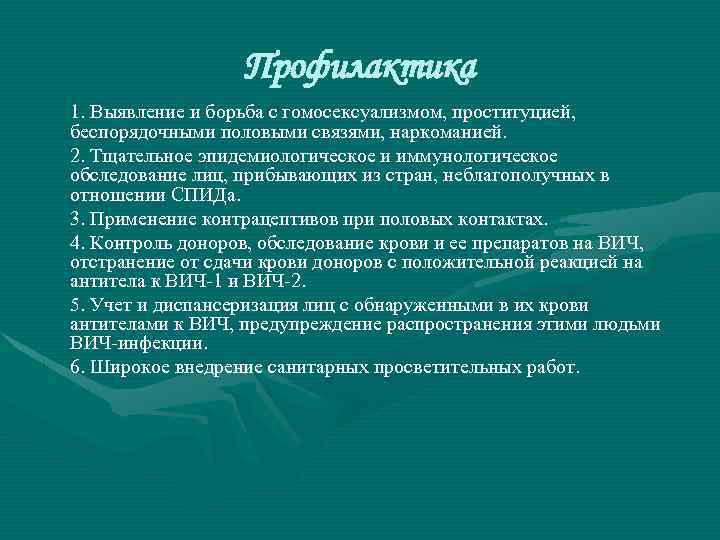 Профилактика

1. Выявление и борьба с гомосексуализмом, проституцией, беспорядочными половыми связями, наркоманией.

2. Тщательное эпидемиологическое и иммунологическое обследование лиц, прибывающих из стран, неблагополучных в отношении СПИДа.

3. Применение контрацептивов при половых контактах.

4. Контроль доноров, обследование крови и ее препаратов на ВИЧ, отстранение от сдачи крови доноров с положительной реакцией на антитела к ВИЧ-1 и ВИЧ-2.

5. Учет и диспансеризация лиц с обнаруженными в их крови антителами к ВИЧ, предупреждение распространения этими людьми ВИЧ-инфекции.

6. Широкое внедрение санитарных просветительных работ.